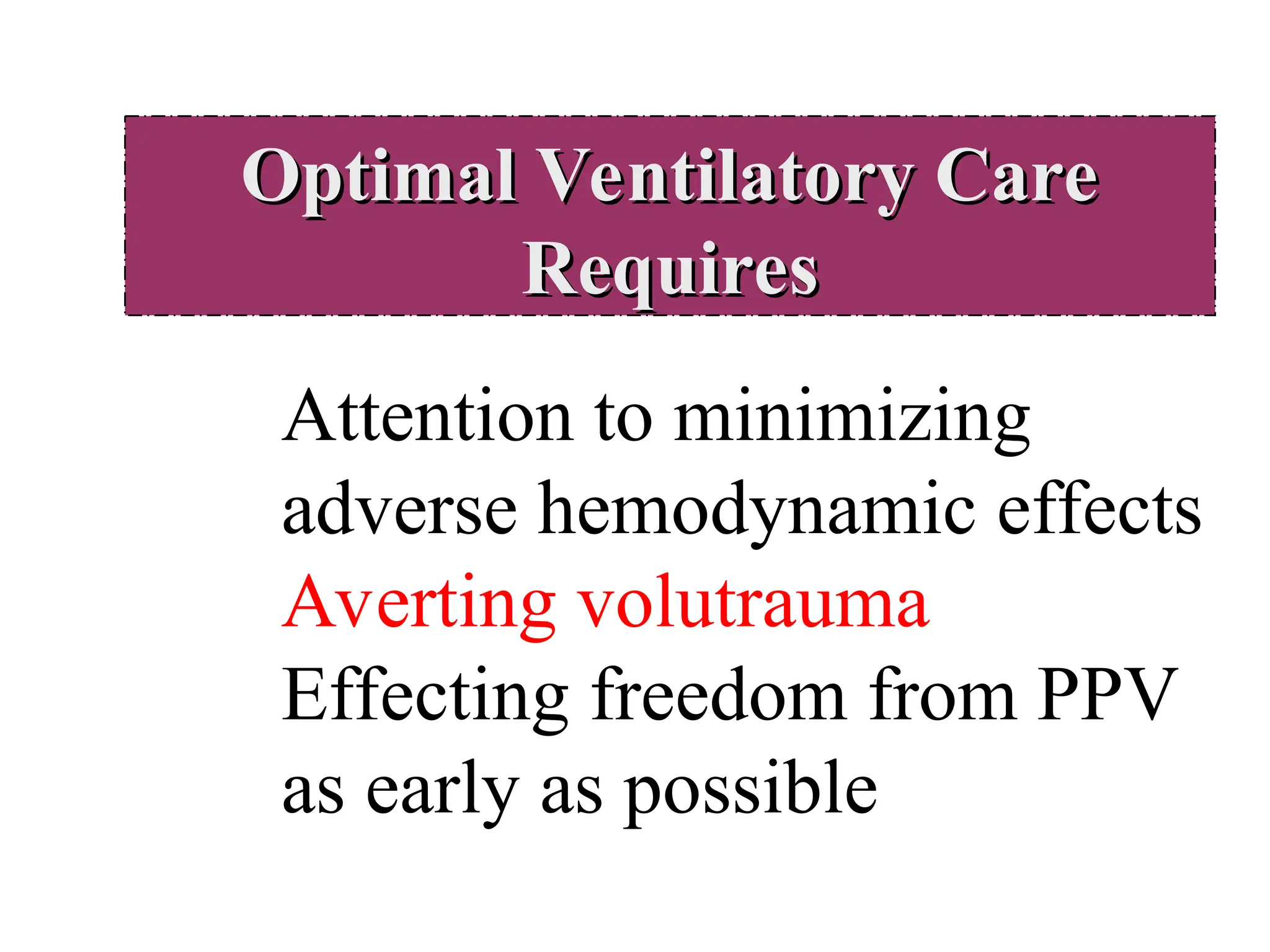 Optimal Ventilatory Care Requires

Attention to minimizing adverse hemodynamic effects

Averting volutrauma

Effecting freedom from PPV as early as possible